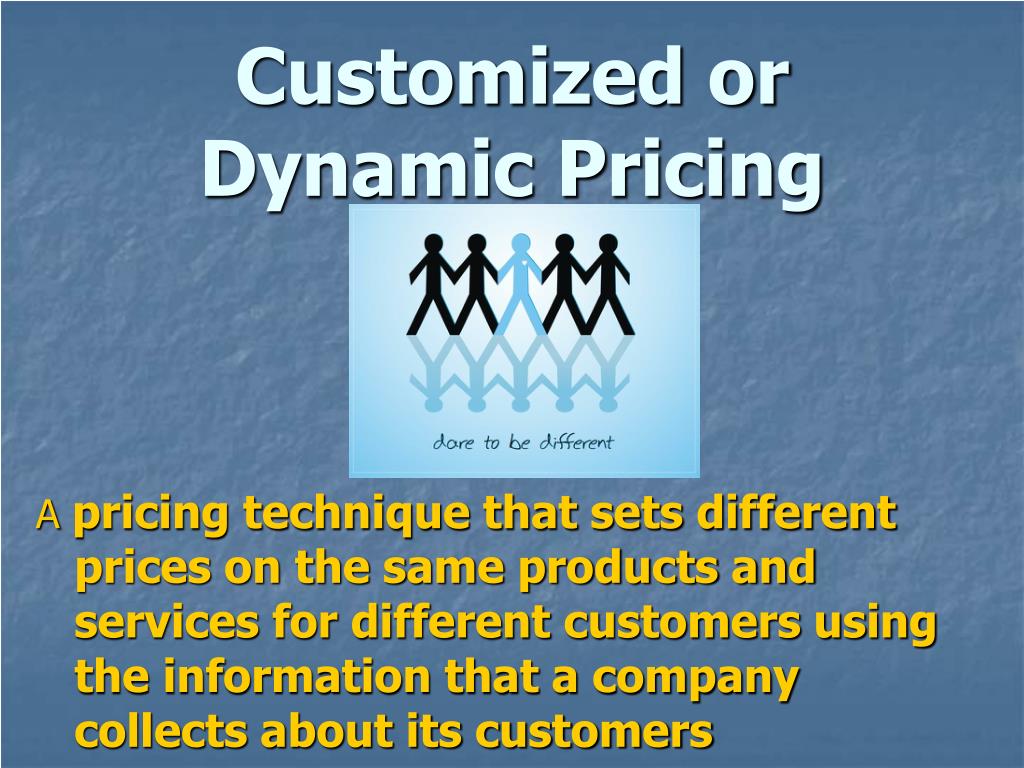 Customized or Dynamic Pricing

dare to be different

A pricing technique that sets different prices on the same products and services for different customers using the information that a company collects about its customers